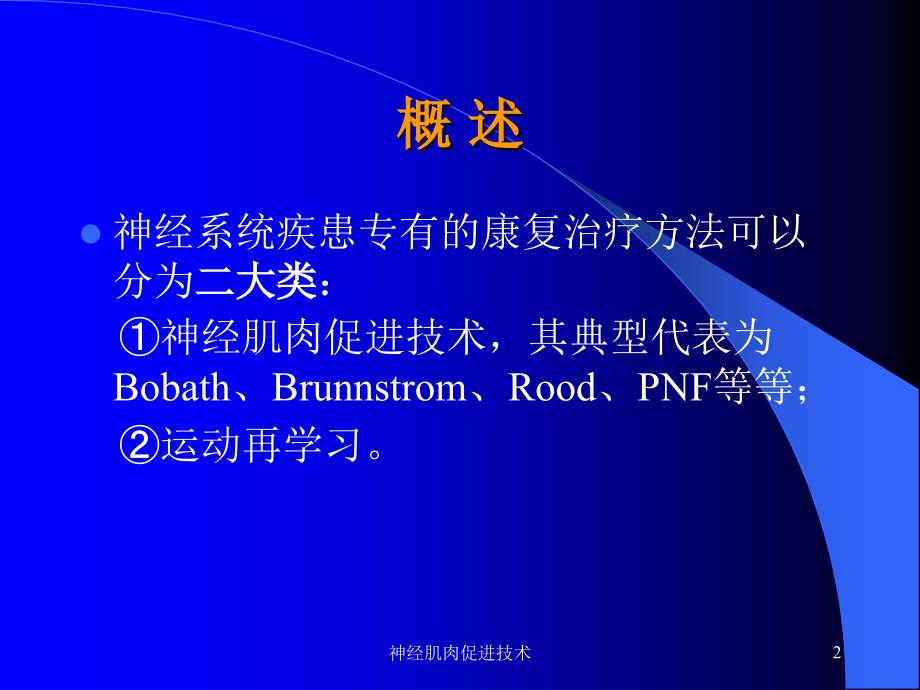 概 述

神经系统疾患专有的康复治疗方法可以分为二大类：

①神经肌肉促进技术，其典型代表为Bobath、Brunnstrom、Rood、PNF等等；

②运动再学习。

神经肌肉促进技术

2